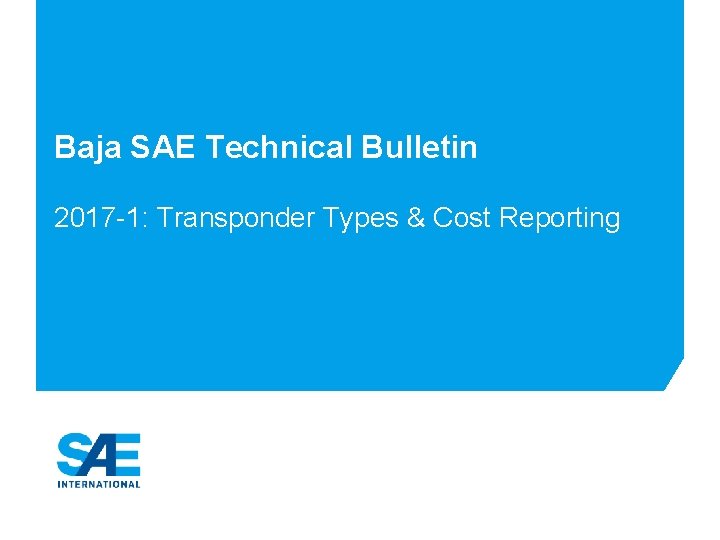 Baja SAE Technical Bulletin

2017-1: Transponder Types & Cost Reporting

SAE
INTERNATIONAL